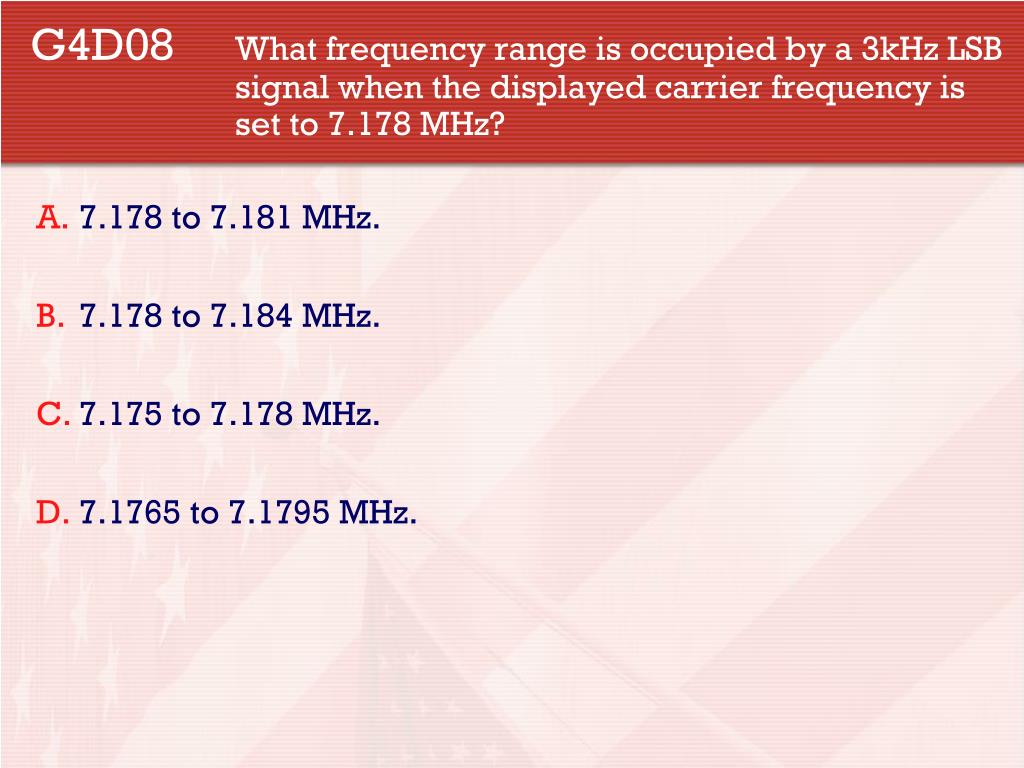 G4D08 What frequency range is occupied by a 3kHz LSB signal when the displayed carrier frequency is set to 7.178 MHz?

A. 7.178 to 7.181 MHz.

B. 7.178 to 7.184 MHz.

C. 7.175 to 7.178 MHz.

D. 7.1765 to 7.1795 MHz.